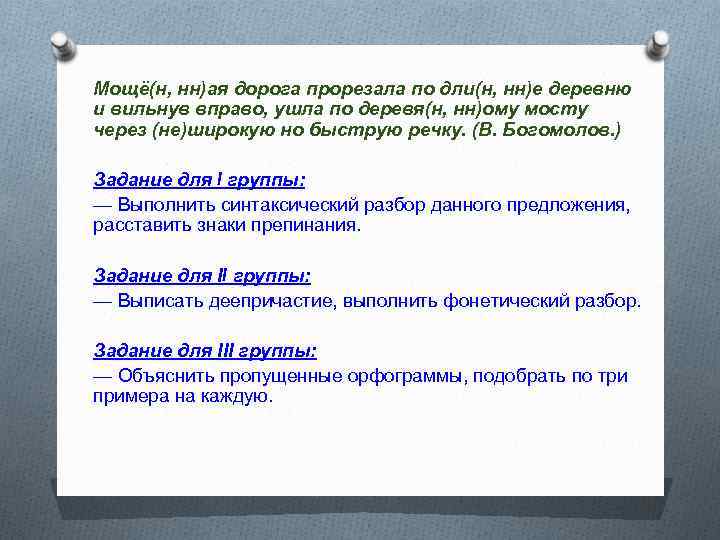 Мощё(н, нн)ая дорога прорезала по дли(н, нн)е деревню и вильнув вправо, ушла по деревя(н, нн)ому мосту через (не)широкую но быструю речку. (В. Богомолов.)

Задание для I группы:
— Выполнить синтаксический разбор данного предложения, расставить знаки препинания.

Задание для II группы:
— Выписать деепричастие, выполнить фонетический разбор.

Задание для III группы:
— Объяснить пропущенные орфограммы, подобрать по три примера на каждую.